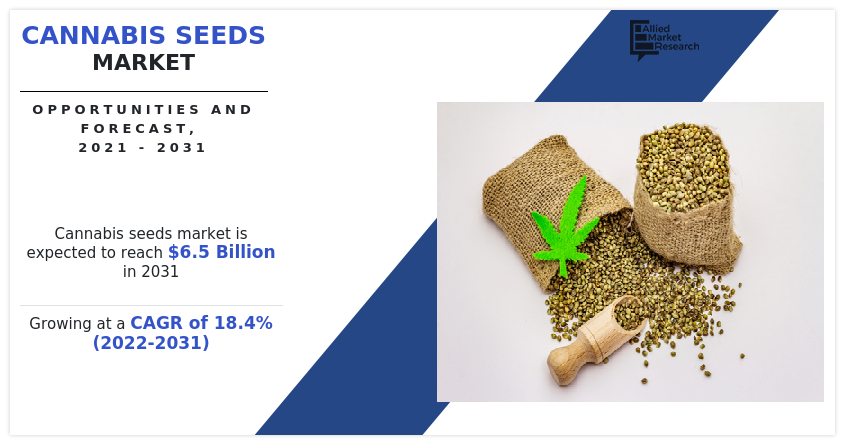 CANNABIS SEEDS MARKET

OPPORTUNITIES AND FORECAST, 2021 - 2031

Cannabis seeds market is expected to reach $6.5 Billion in 2031

Growing at a CAGR of 18.4% (2022-2031)

Allied Market Research